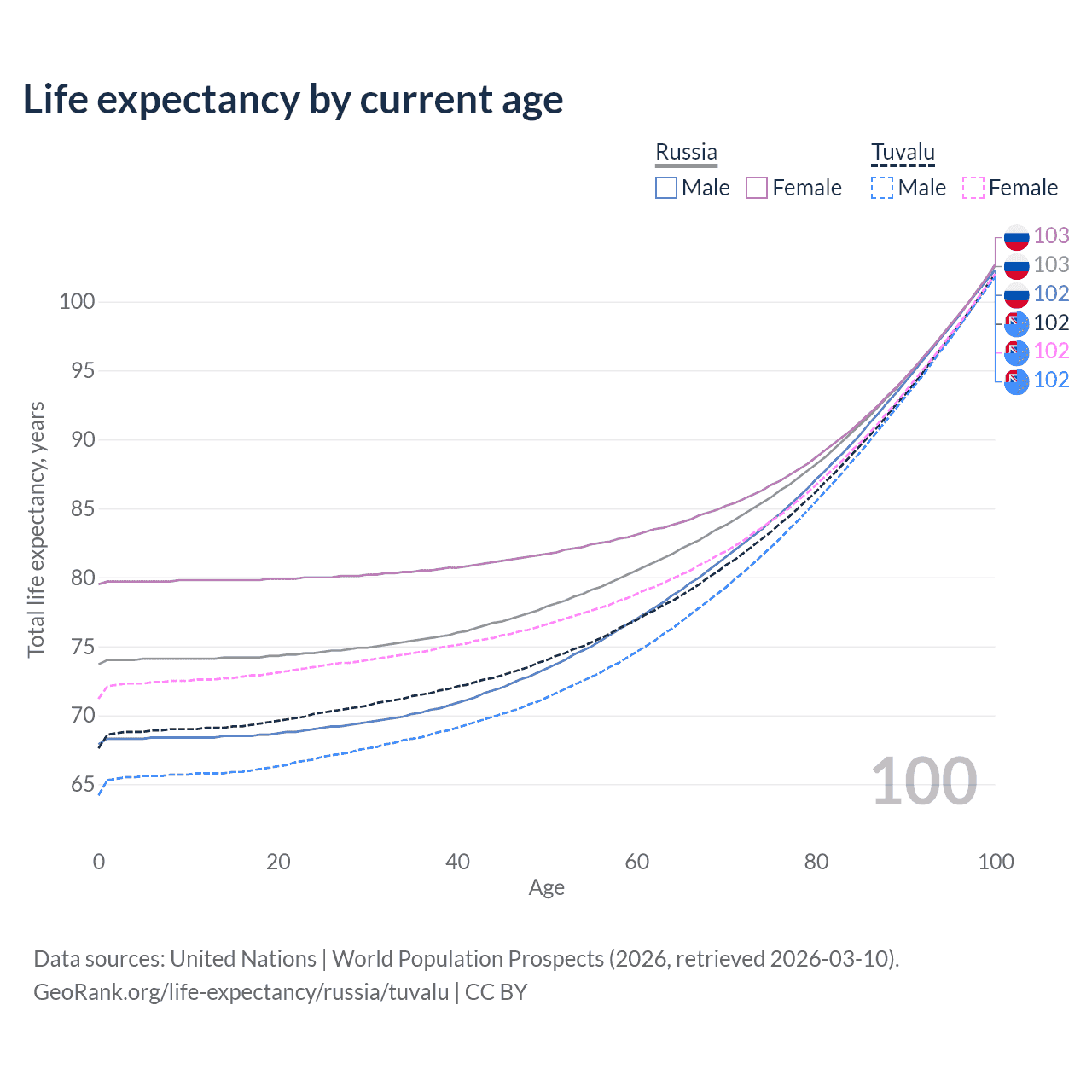 Life expectancy by current age

Russia
Male
Female

Tuvalu
Male
Female

103
103
102
102
102
102

Total life expectancy, years

100
95
90
85
80
75
70
65

100

0
20
40
60
80
100

Age

Data sources: United Nations | World Population Prospects (2026, retrieved 2026-03-10).
GeoRank.org/life-expectancy/russia/tuvalu | CC BY